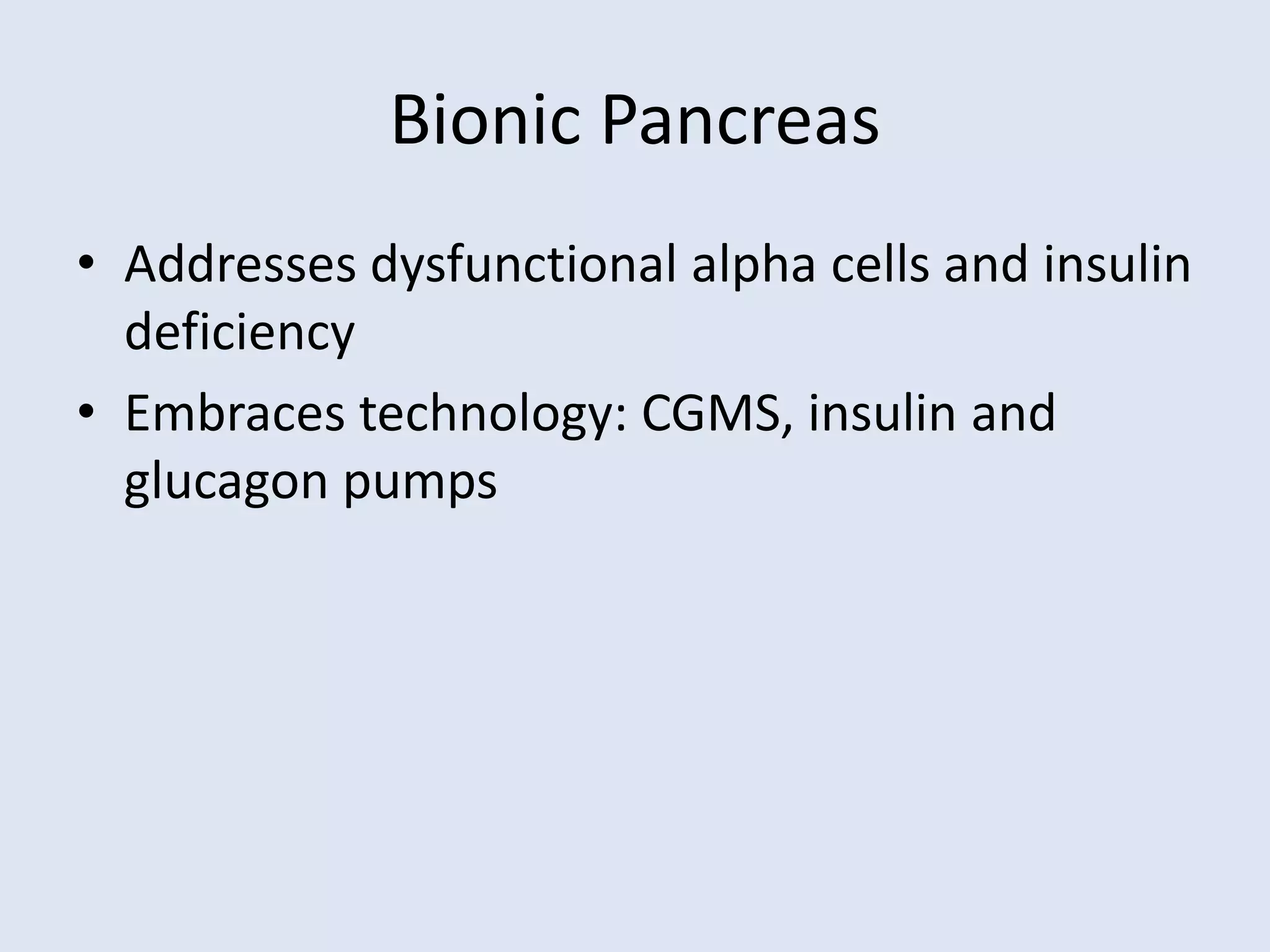 Bionic Pancreas

• Addresses dysfunctional alpha cells and insulin deficiency
• Embraces technology: CGMS, insulin and glucagon pumps